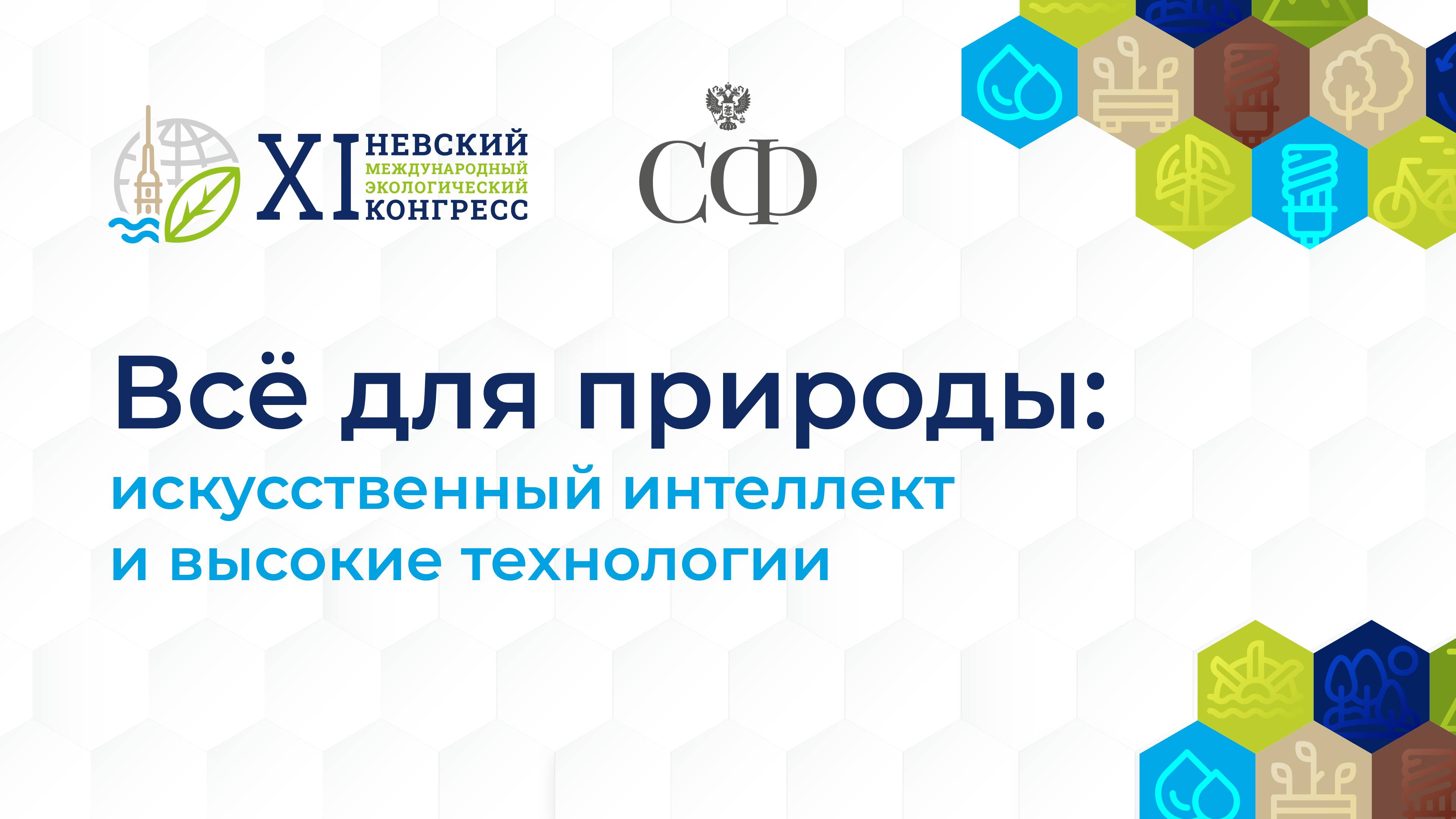 XI НЕВСКИЙ МЕЖДУНАРОДНЫЙ ЭКОЛОГИЧЕСКИЙ КОНГРЕСС

СФ

Всё для природы:
искусственный интеллект и высокие технологии